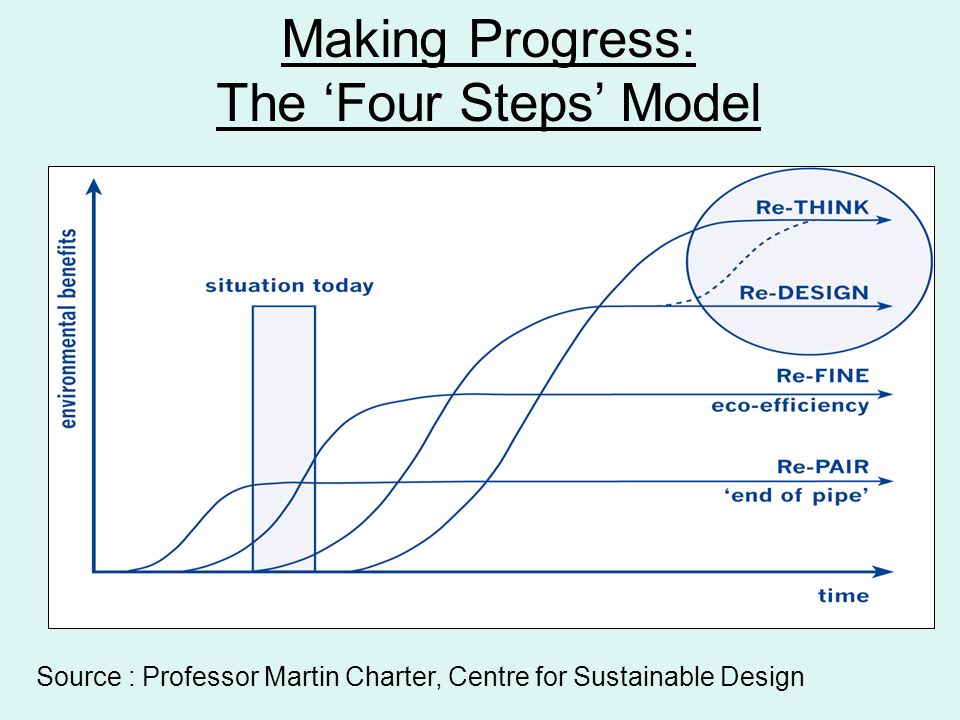 Making Progress:
The ‘Four Steps’ Model

environmental benefits

situation today

Re-THINK

Re-DESIGN

Re-FINE
eco-efficiency

Re-PAIR
‘end of pipe’

time

Source : Professor Martin Charter, Centre for Sustainable Design